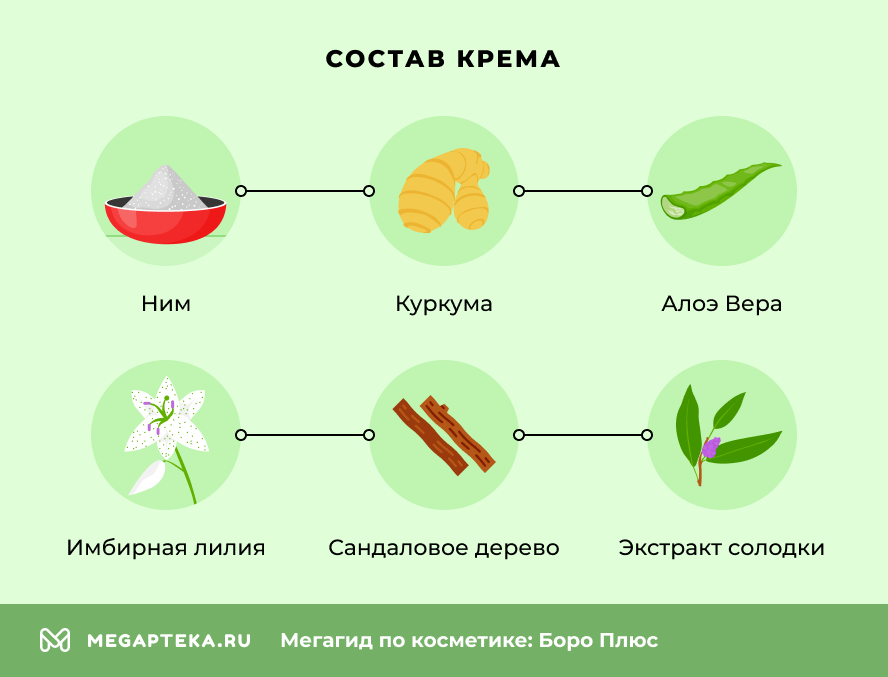 СОСТАВ КРЕМА

Ним

Куркума

Алоэ Вера

Имбирная лилия

Сандаловое дерево

Экстракт солодки

MEGAPTEKA.RU Мегагид по косметике: Боро Плюс